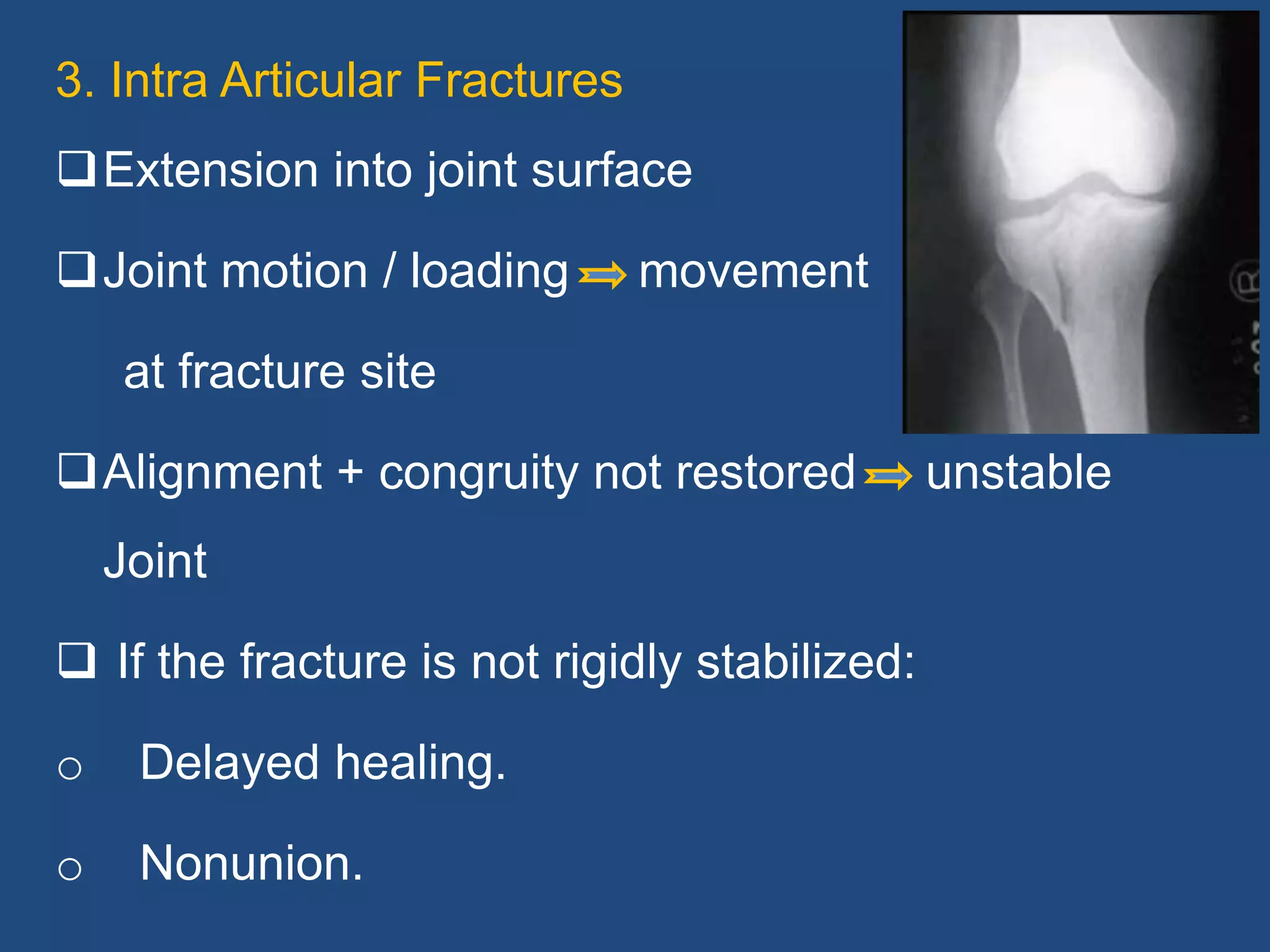 3. Intra Articular Fractures

❑ Extension into joint surface

❑ Joint motion / loading ⇒ movement at fracture site

❑ Alignment + congruity not restored ⇒ unstable Joint

❑ If the fracture is not rigidly stabilized:

○ Delayed healing.

○ Nonunion.